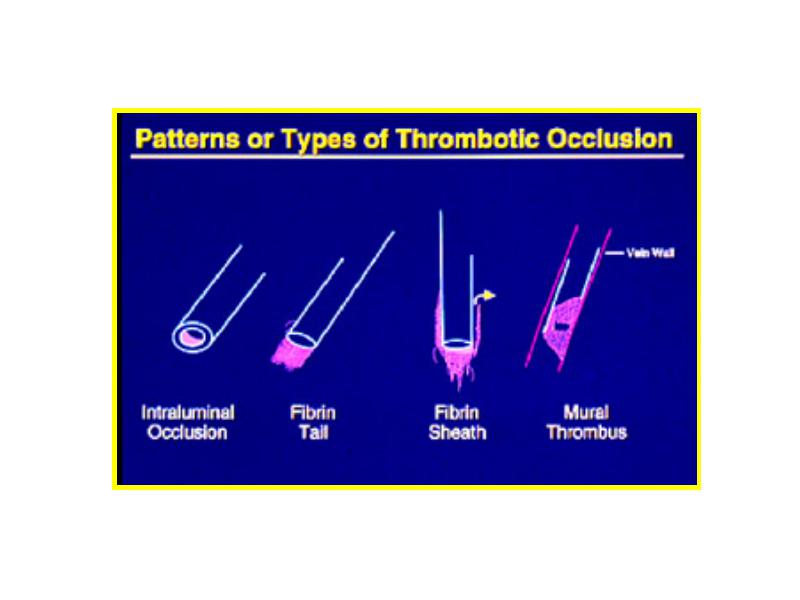 Patterns or Types of Thrombotic Occlusion

Vein Wall

Intraluminal Occlusion

Fibrin Tail

Fibrin Sheath

Mural Thrombus